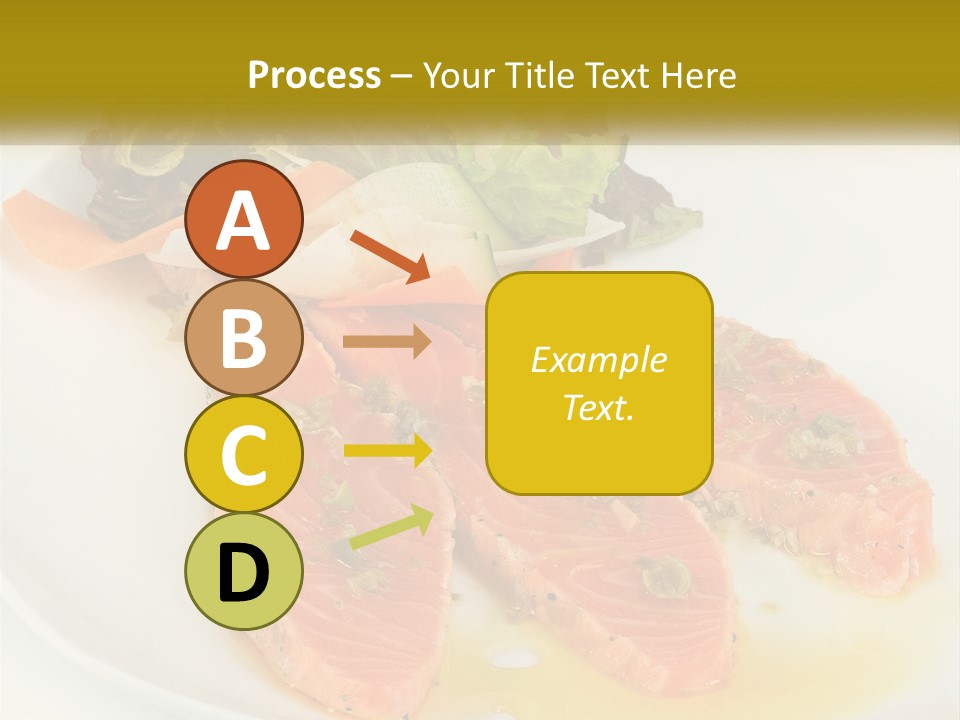 Process – Your Title Text Here

A

B

C

D

Example Text.